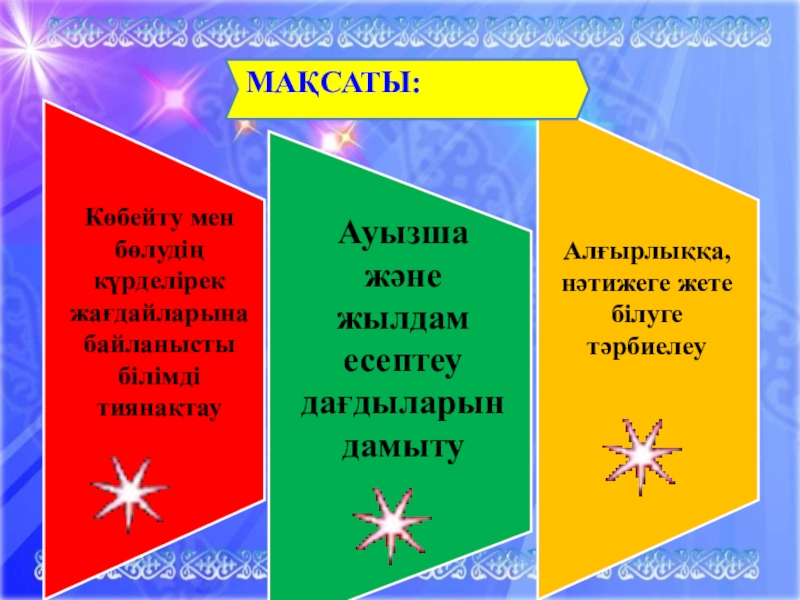 МАҚСАТЫ:

Көбейту мен бөлудің күрделірек жағдайларына байланысты білімді тиянақтау

Ауызша және жылдам есептеу дағдыларын дамыту

Алғырлыққа, нәтижеге жете білуге тәрбиелеу